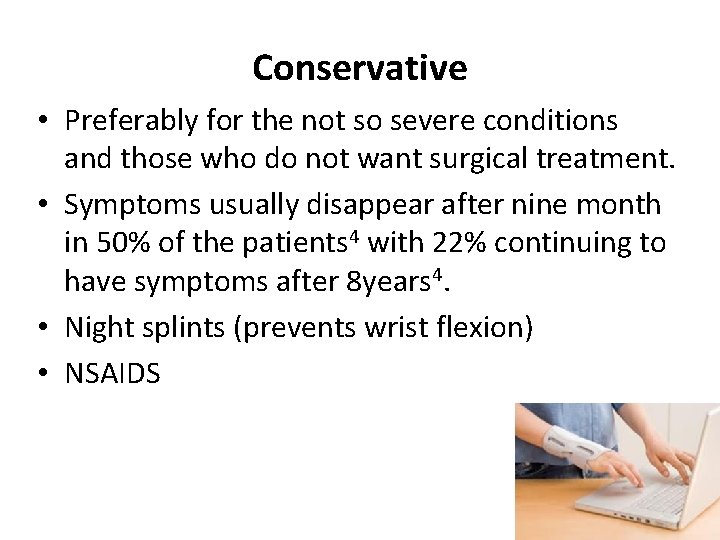 Conservative

• Preferably for the not so severe conditions and those who do not want surgical treatment.

• Symptoms usually disappear after nine month in 50% of the patients$^4$ with 22% continuing to have symptoms after 8years$^4$.

• Night splints (prevents wrist flexion)

• NSAIDS